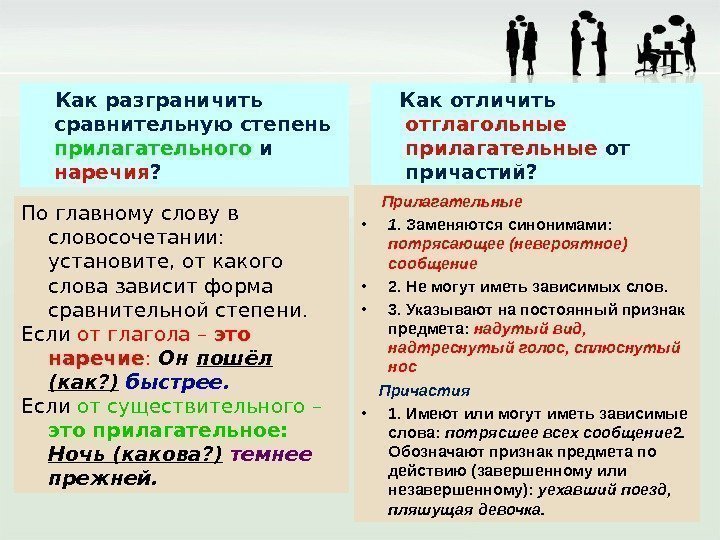 Как разграничить сравнительную степень прилагательного и наречия?

По главному слову в словосочетании: установите, от какого слова зависит форма сравнительной степени.
Если от глагола – это наречие: Он пошёл (как?) быстрее.
Если от существительного – это прилагательное: Ночь (какова?) темнее прежней.

Как отличить отглагольные прилагательные от причастий?

Прилагательные
• 1. Заменяются синонимами: потрясающее (невероятное) сообщение
• 2. Не могут иметь зависимых слов.
• 3. Указывают на постоянный признак предмета: надутый вид, надтреснутый голос, сплюснутый нос

Причастия
• 1. Имеют или могут иметь зависимые слова: потрясшее всех сообщение2. Обозначают признак предмета по действию (завершенному или незавершенному): уехавший поезд, пляшущая девочка.